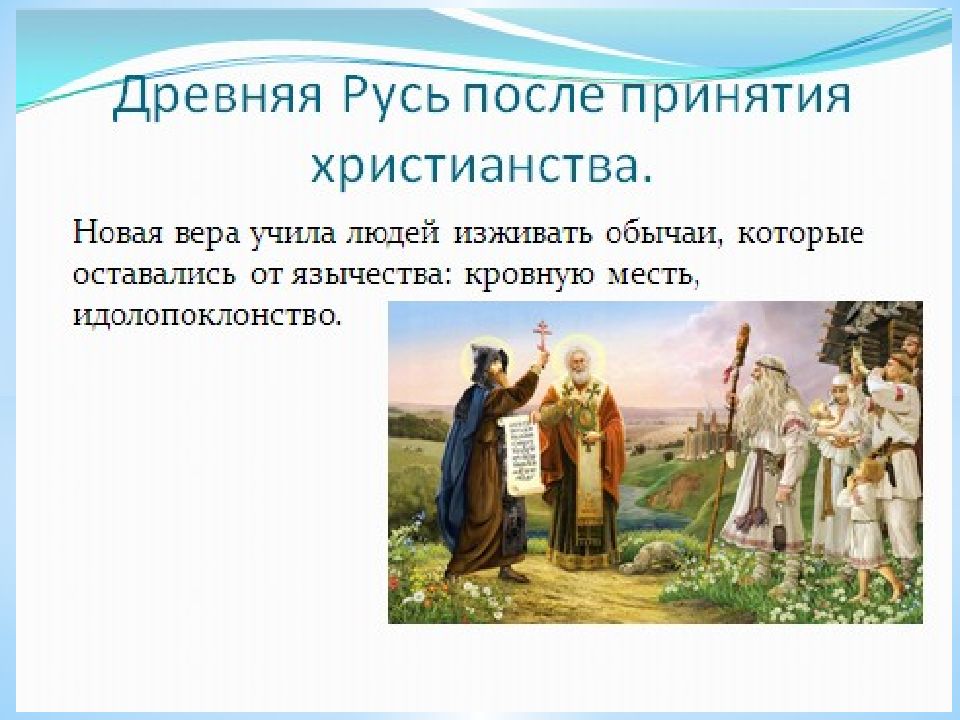 Древняя Русь после принятия христианства.

Новая вера учила людей изживать обычаи, которые оставались от язычества: кровную месть, идолопоклонство.